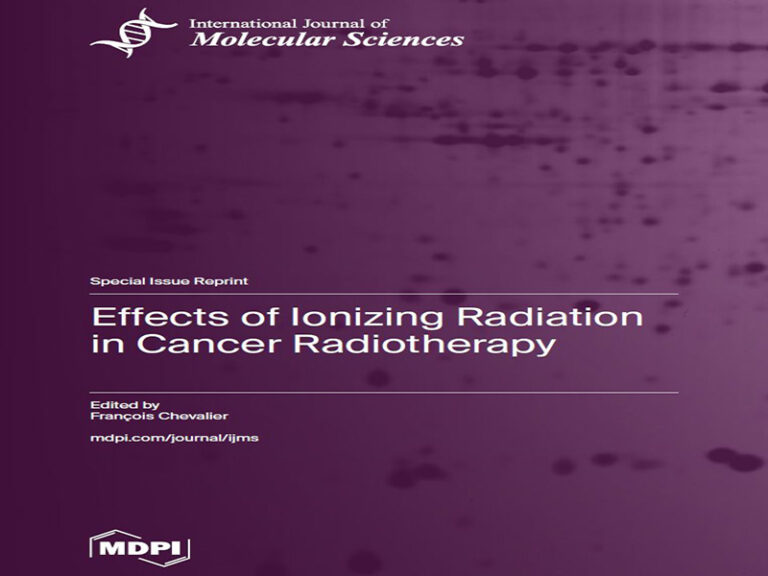 International Journal of
Molecular Sciences

Special Issue Reprint

Effects of Ionizing Radiation in Cancer Radiotherapy

Edited by
François Chevalier

mdpi.com/journal/ijms

MDPI